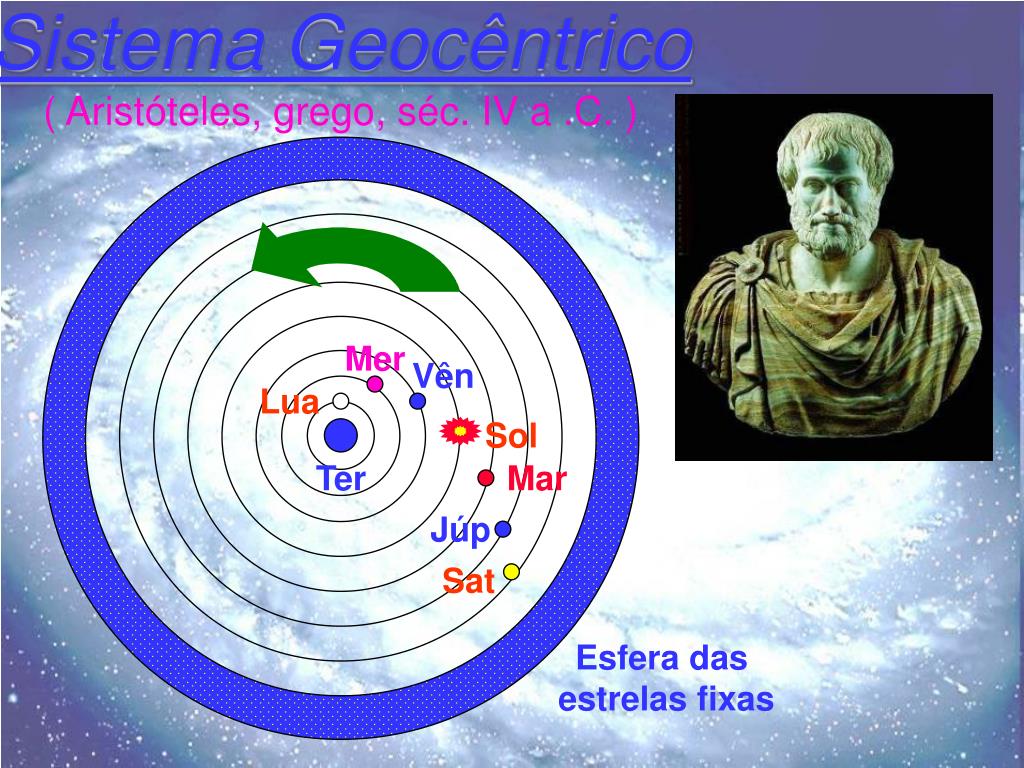 Sistema Geocêntrico
( Aristóteles, grego, séc. IV a .C. )

Mer
Vên
Lua
Sol
Ter
Mar
Júp
Sat

Esfera das estrelas fixas